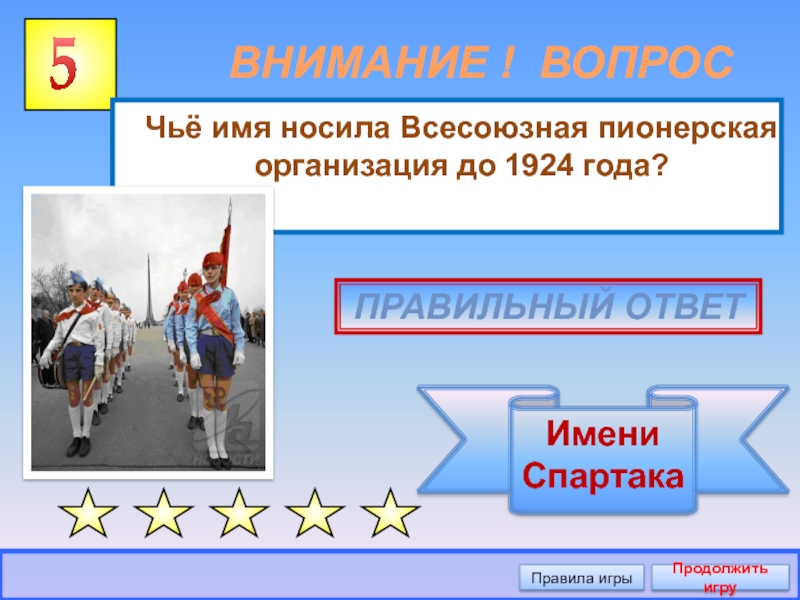 5

ВНИМАНИЕ ! ВОПРОС

Чьё имя носила Всесоюзная пионерская организация до 1924 года?

ПРАВИЛЬНЫЙ ОТВЕТ

Имени Спартака

Правила игры

Продолжить игру